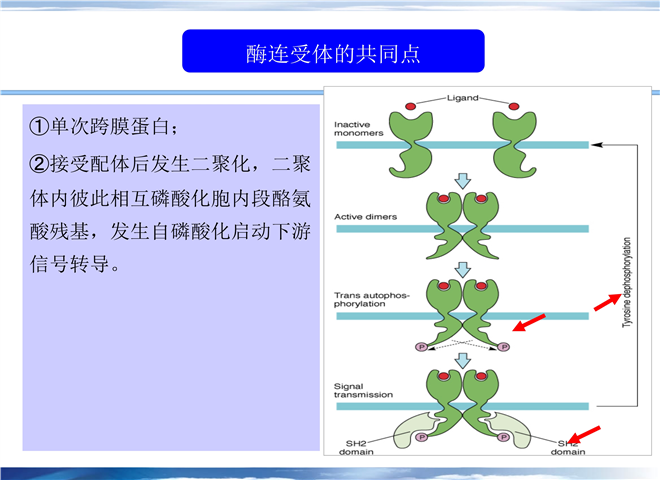 酶连受体的共同点

①单次跨膜蛋白；

②接受配体后发生二聚化，二聚体内彼此相互磷酸化胞内段酪氨酸残基，发生自磷酸化启动下游信号转导。

Ligand

Inactive monomers

Active dimers

Trans autophosphorylation

P

P

Signal transmission

P

P

SH2 domain

SH2 domain

Tyrosine dephosphorylation